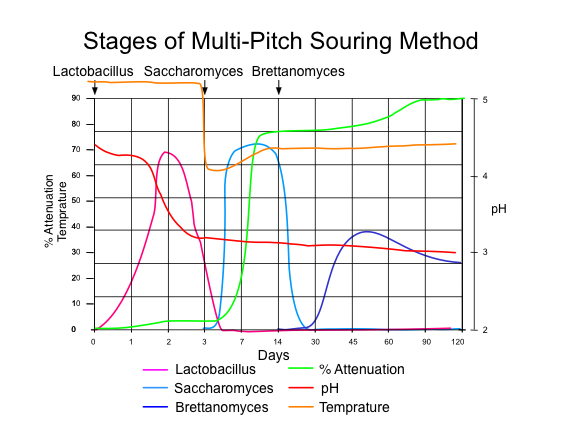 Stages of Multi-Pitch Souring Method

Lactobacillus Saccharomyces Brettanomyces

% Attenuation
Temprature

90
80
70
60
50
40
30
20
10
0

5
4
3
2

pH

0 1 2 3 7 14 30 45 60 90 120

Days

Lactobacillus
Saccharomyces
Brettanomyces
% Attenuation
pH
Temprature